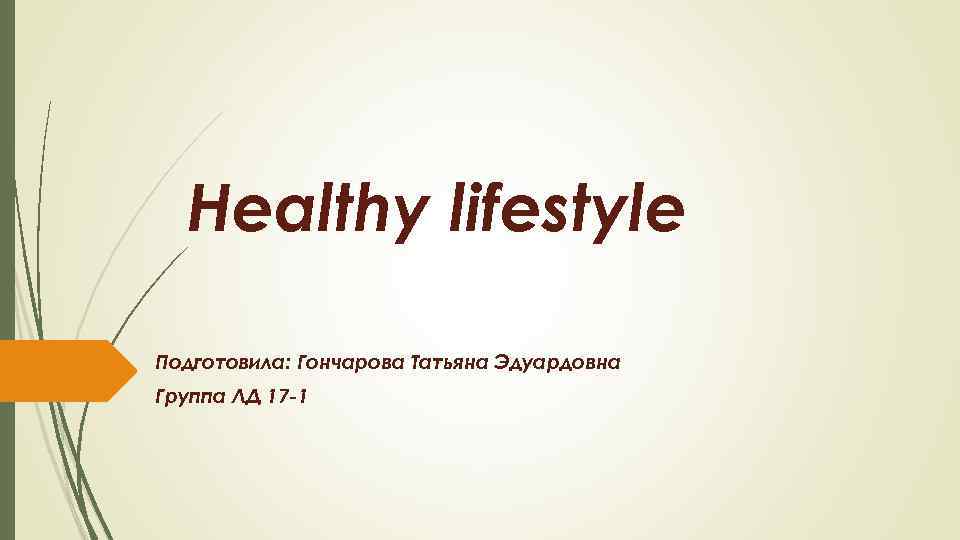 Healthy lifestyle

Подготовила: Гончарова Татьяна Эдуардовна

Группа ЛД 17-1